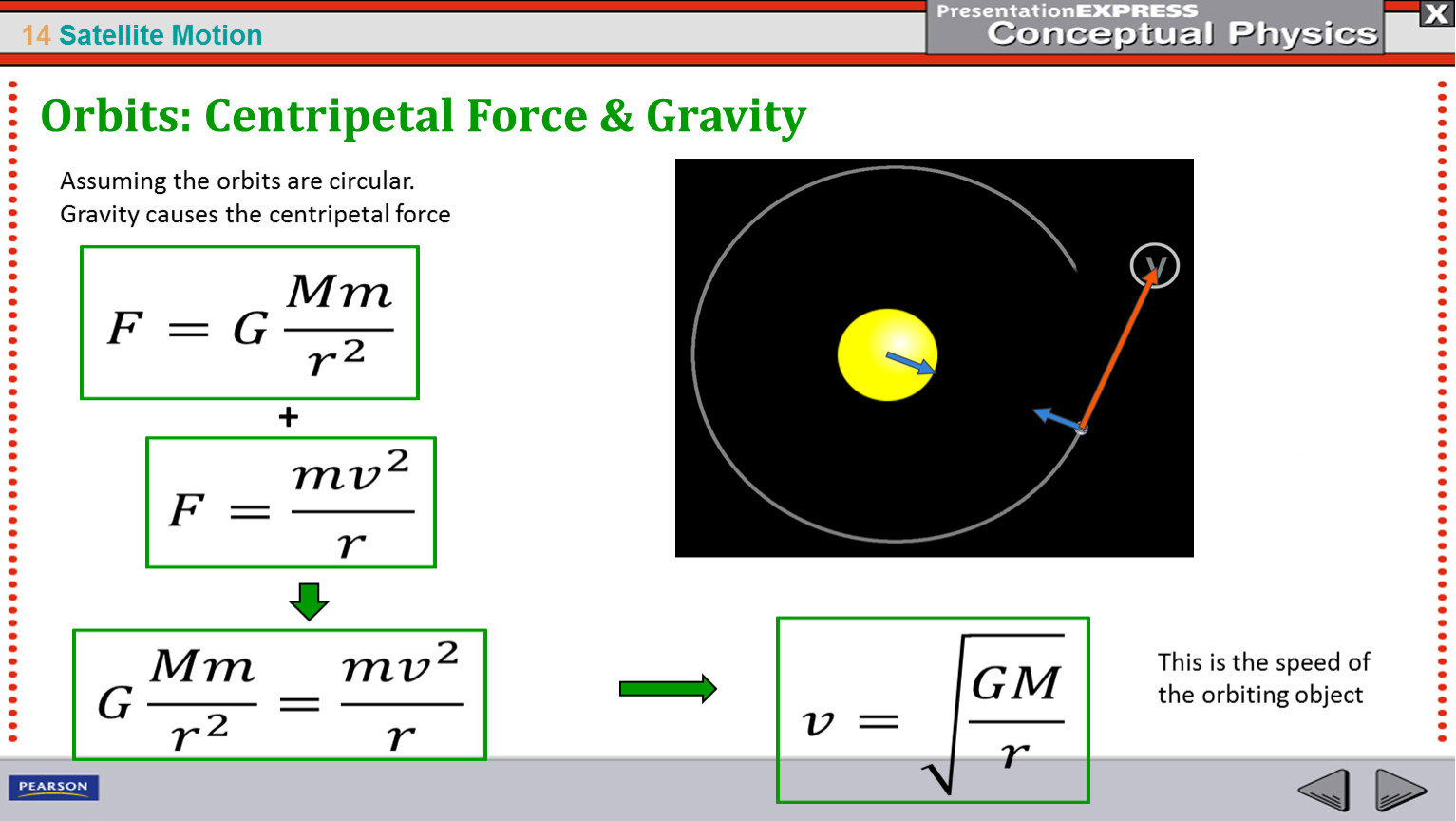 14 Satellite Motion

PresentationEXPRESS
Conceptual Physics

X

Orbits: Centripetal Force & Gravity

Assuming the orbits are circular.
Gravity causes the centripetal force

$F = G\frac{Mm}{r^2}$

+

$F = \frac{mv^2}{r}$

$G\frac{Mm}{r^2} = \frac{mv^2}{r}$

v

$v = \sqrt{\frac{GM}{r}}$

This is the speed of the orbiting object

PEARSON